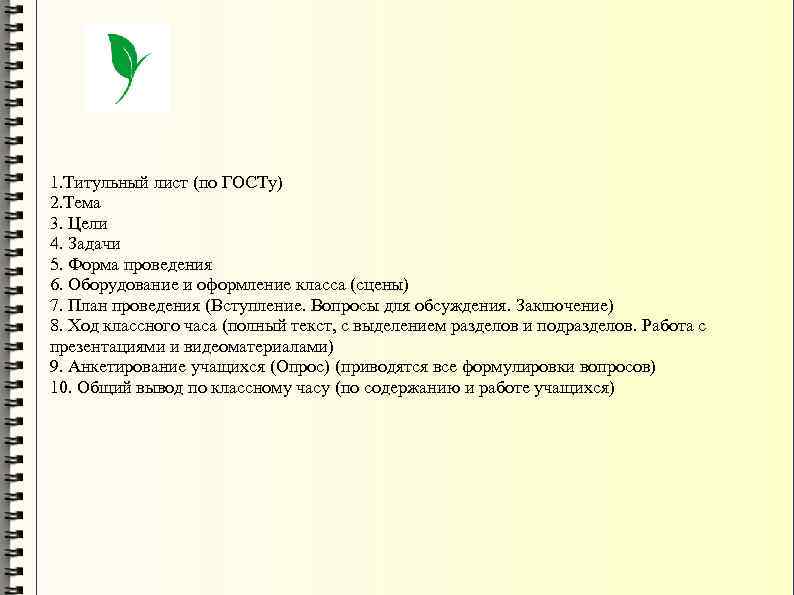 1.Титульный лист (по ГОСТу)
2.Тема
3. Цели
4. Задачи
5. Форма проведения
6. Оборудование и оформление класса (сцены)
7. План проведения (Вступление. Вопросы для обсуждения. Заключение)
8. Ход классного часа (полный текст, с выделением разделов и подразделов. Работа с презентациями и видеоматериалами)
9. Анкетирование учащихся (Опрос) (приводятся все формулировки вопросов)
10. Общий вывод по классному часу (по содержанию и работе учащихся)